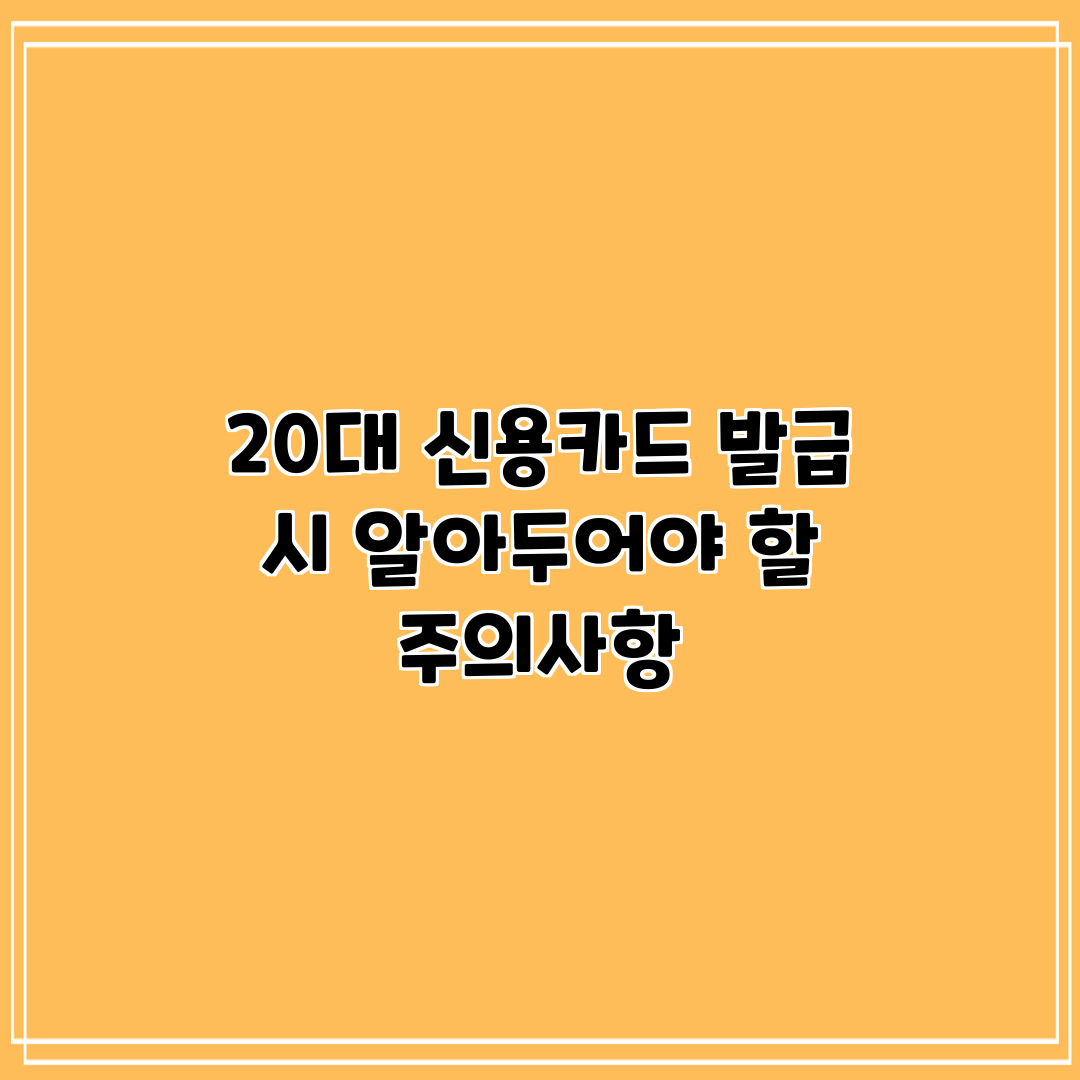 20대 신용카드 발급 시 알아두어야 할 주의사항